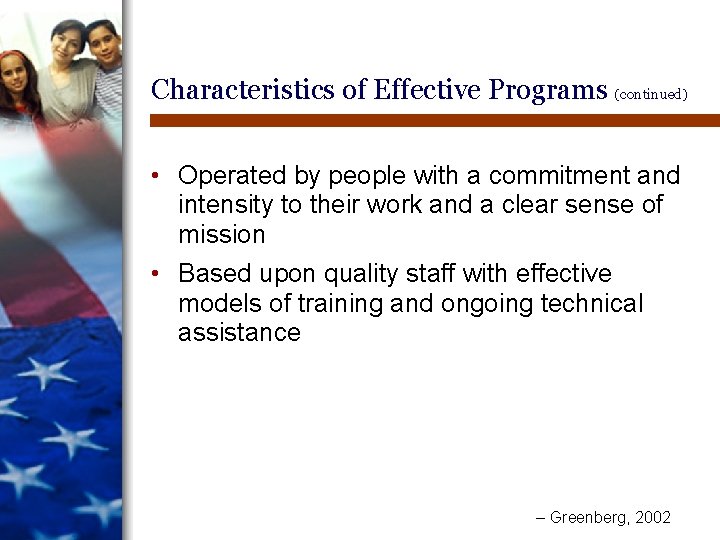 Characteristics of Effective Programs (continued)

• Operated by people with a commitment and intensity to their work and a clear sense of mission
• Based upon quality staff with effective models of training and ongoing technical assistance

– Greenberg, 2002